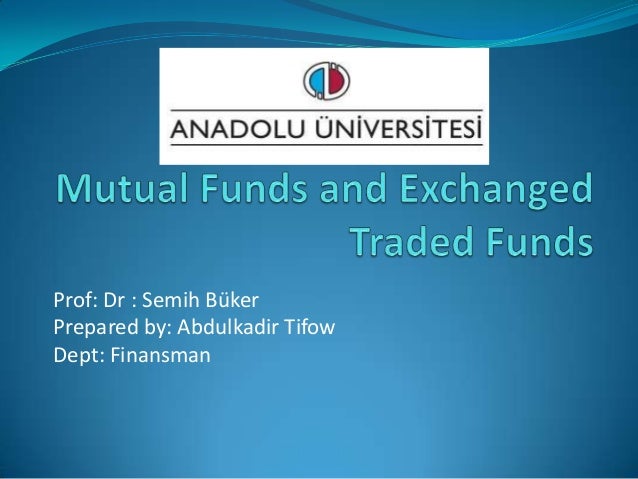 ANADOLU ÜNİVERSİTESİ

Mutual Funds and Exchanged Traded Funds

Prof: Dr : Semih Büker
Prepared by: Abdulkadir Tifow
Dept: Finansman